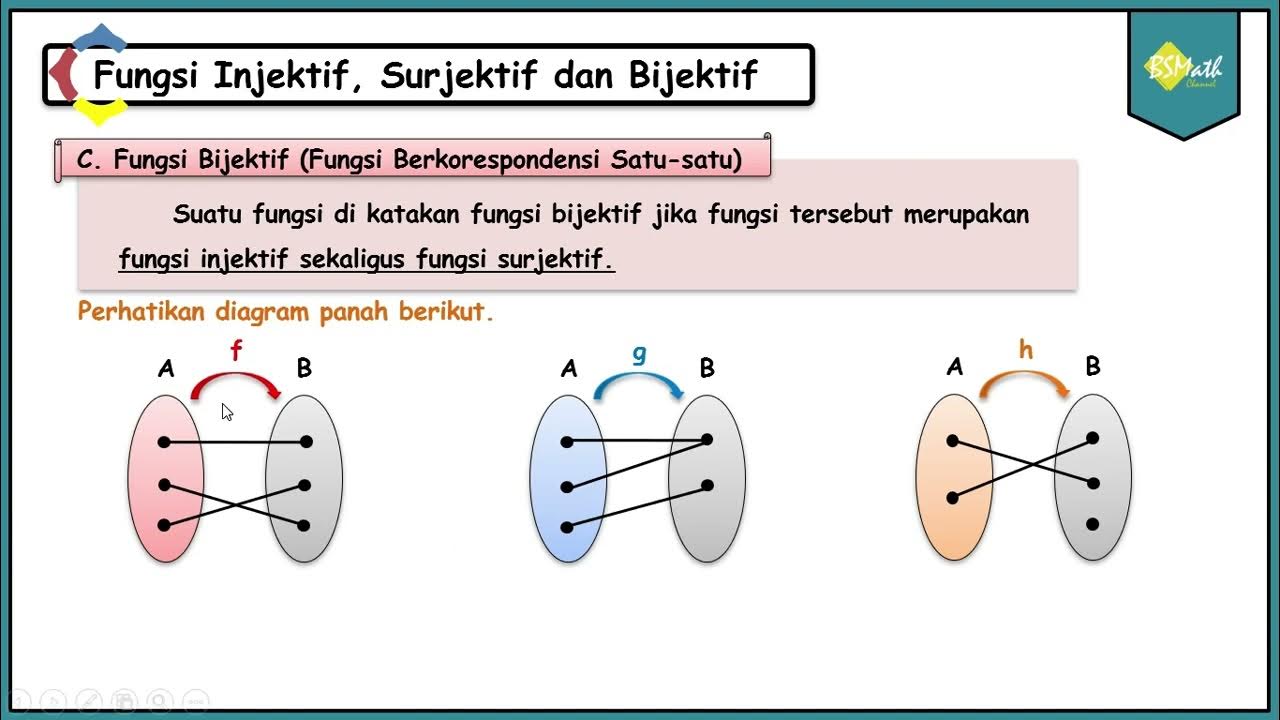 Fungsi Injektif, Surjektif dan Bijektif

BSMath Channel

C. Fungsi Bijektif (Fungsi Berkorespondensi Satu-satu)

Suatu fungsi di katakan fungsi bijektif jika fungsi tersebut merupakan fungsi injektif sekaligus fungsi surjektif.

Perhatikan diagram panah berikut.

A f B

A g B

A h B